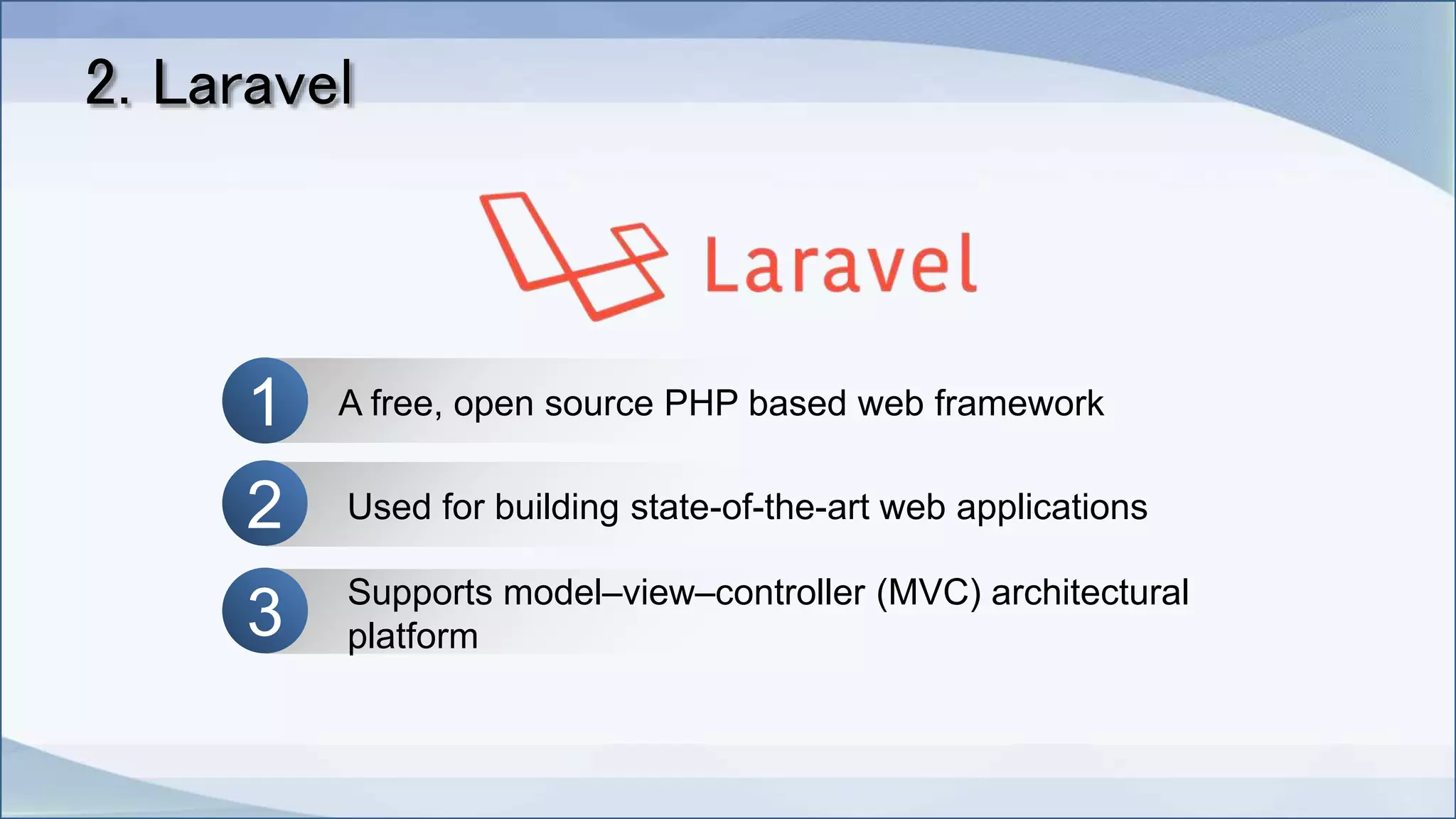 2. Laravel

Laravel

1

A free, open source PHP based web framework

2

Used for building state-of-the-art web applications

3

Supports model–view–controller (MVC) architectural platform